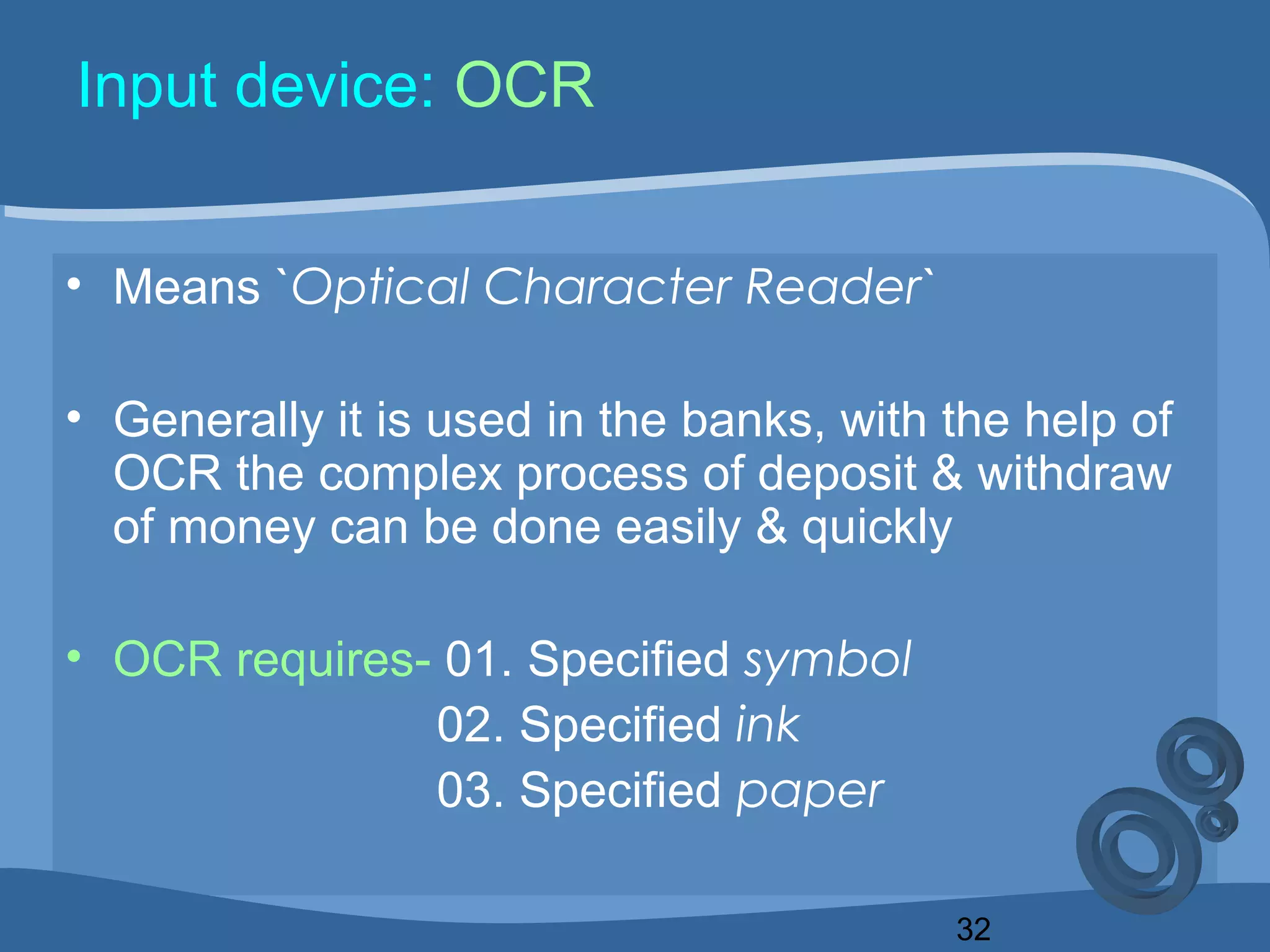 Input device: OCR

• Means `Optical Character Reader`

• Generally it is used in the banks, with the help of OCR the complex process of deposit & withdraw of money can be done easily & quickly

• OCR requires- 01. Specified symbol
02. Specified ink
03. Specified paper

32